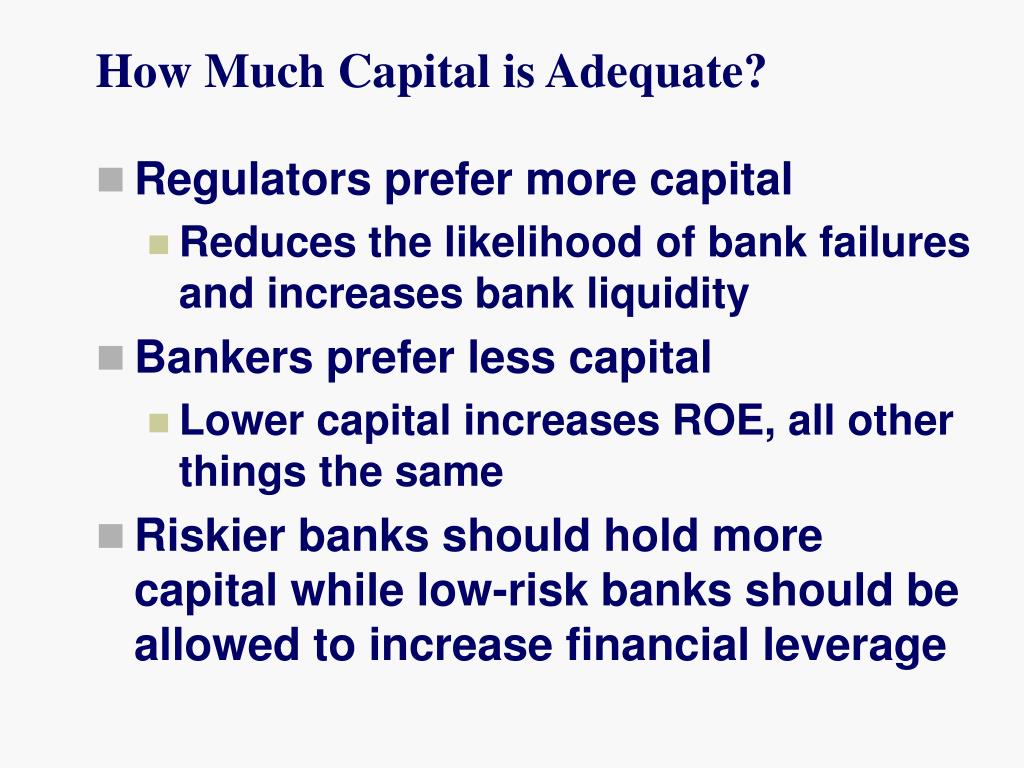 How Much Capital is Adequate?

Regulators prefer more capital

Reduces the likelihood of bank failures and increases bank liquidity

Bankers prefer less capital

Lower capital increases ROE, all other things the same

Riskier banks should hold more capital while low-risk banks should be allowed to increase financial leverage